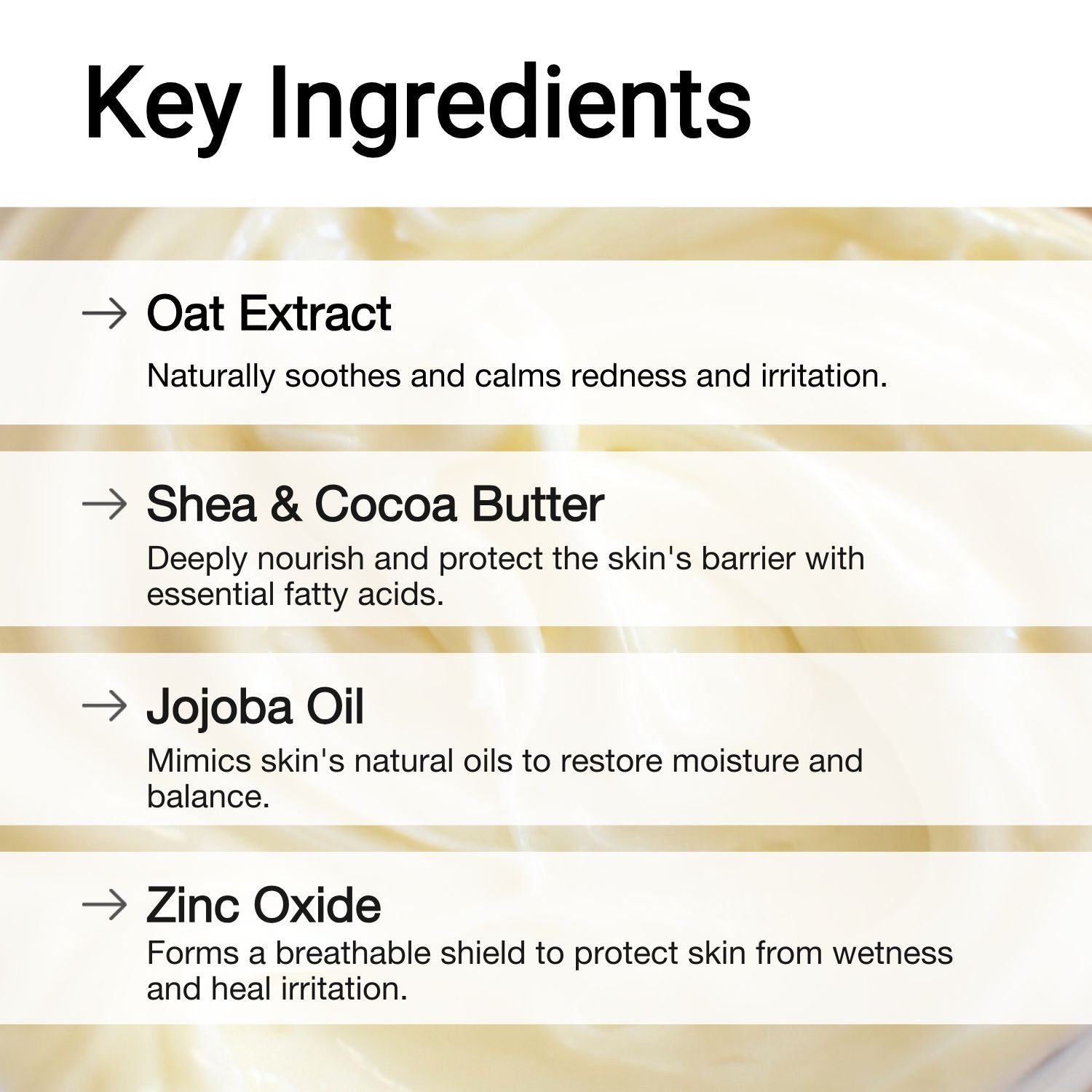 Key Ingredients

→ Oat Extract

Naturally soothes and calms redness and irritation.

→ Shea & Cocoa Butter

Deeply nourish and protect the skin's barrier with essential fatty acids.

→ Jojoba Oil

Mimics skin's natural oils to restore moisture and balance.

→ Zinc Oxide

Forms a breathable shield to protect skin from wetness and heal irritation.